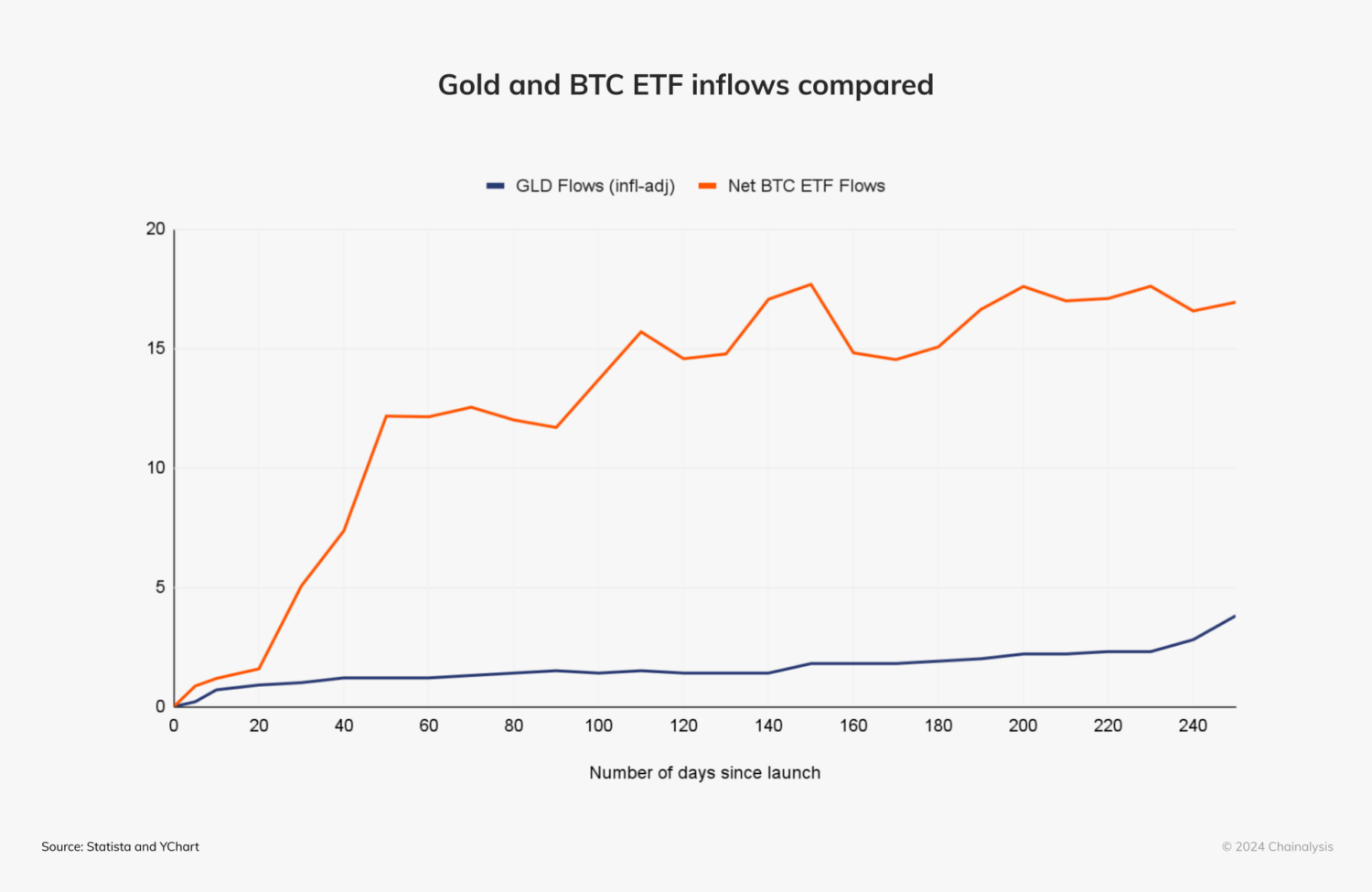 Gold and BTC ETF inflows compared

GLD Flows (infl-adj)
Net BTC ETF Flows

20
15
10
5
0

0 20 40 60 80 100 120 140 160 180 200 220 240

Number of days since launch

Source: Statista and YChart

© 2024 Chainalysis